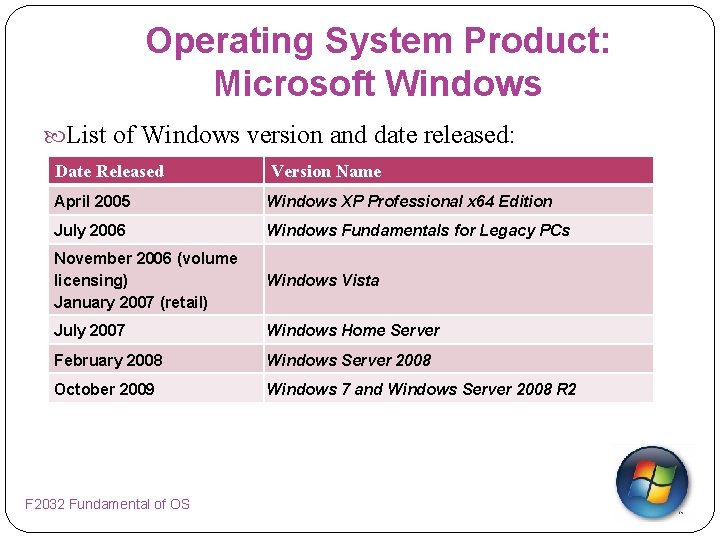 Operating System Product: Microsoft Windows

List of Windows version and date released:

| Date Released | Version Name |
|---|---|
| April 2005 | Windows XP Professional x64 Edition |
| July 2006 | Windows Fundamentals for Legacy PCs |
| November 2006 (volume licensing) January 2007 (retail) | Windows Vista |
| July 2007 | Windows Home Server |
| February 2008 | Windows Server 2008 |
| October 2009 | Windows 7 and Windows Server 2008 R2 |

F2032 Fundamental of OS